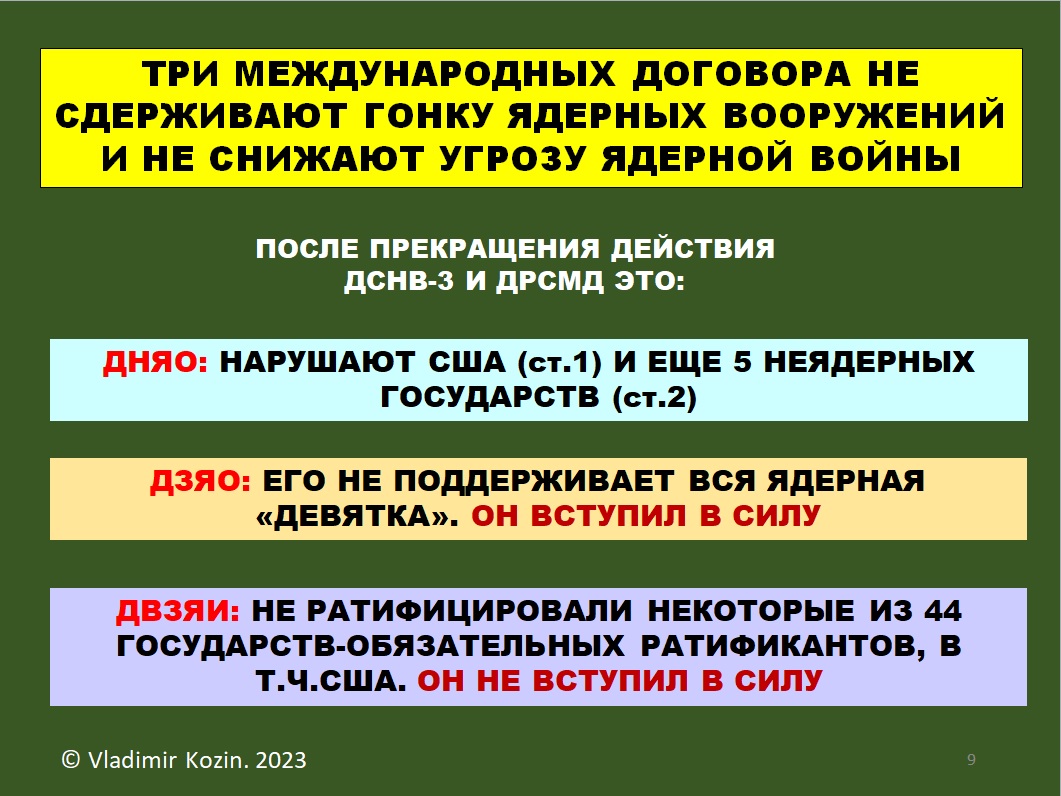 ТРИ МЕЖДУНАРОДНЫХ ДОГОВОРА НЕ СДЕРЖИВАЮТ ГОНКУ ЯДЕРНЫХ ВООРУЖЕНИЙ И НЕ СНИЖАЮТ УГРОЗУ ЯДЕРНОЙ ВОЙНЫ

ПОСЛЕ ПРЕКРАЩЕНИЯ ДЕЙСТВИЯ ДСНВ-3 И ДРСМД ЭТО:

ДНЯО: НАРУШАЮТ США (ст.1) И ЕЩЕ 5 НЕЯДЕРНЫХ ГОСУДАРСТВ (ст.2)

ДЗЯО: ЕГО НЕ ПОДДЕРЖИВАЕТ ВСЯ ЯДЕРНАЯ «ДЕВЯТКА». ОН ВСТУПИЛ В СИЛУ

ДВЗЯИ: НЕ РАТИФИЦИРОВАЛИ НЕКОТОРЫЕ ИЗ 44 ГОСУДАРСТВ-ОБЯЗАТЕЛЬНЫХ РАТИФИКАНТОВ, В Т.Ч.США. ОН НЕ ВСТУПИЛ В СИЛУ

© Vladimir Kozin. 2023

9